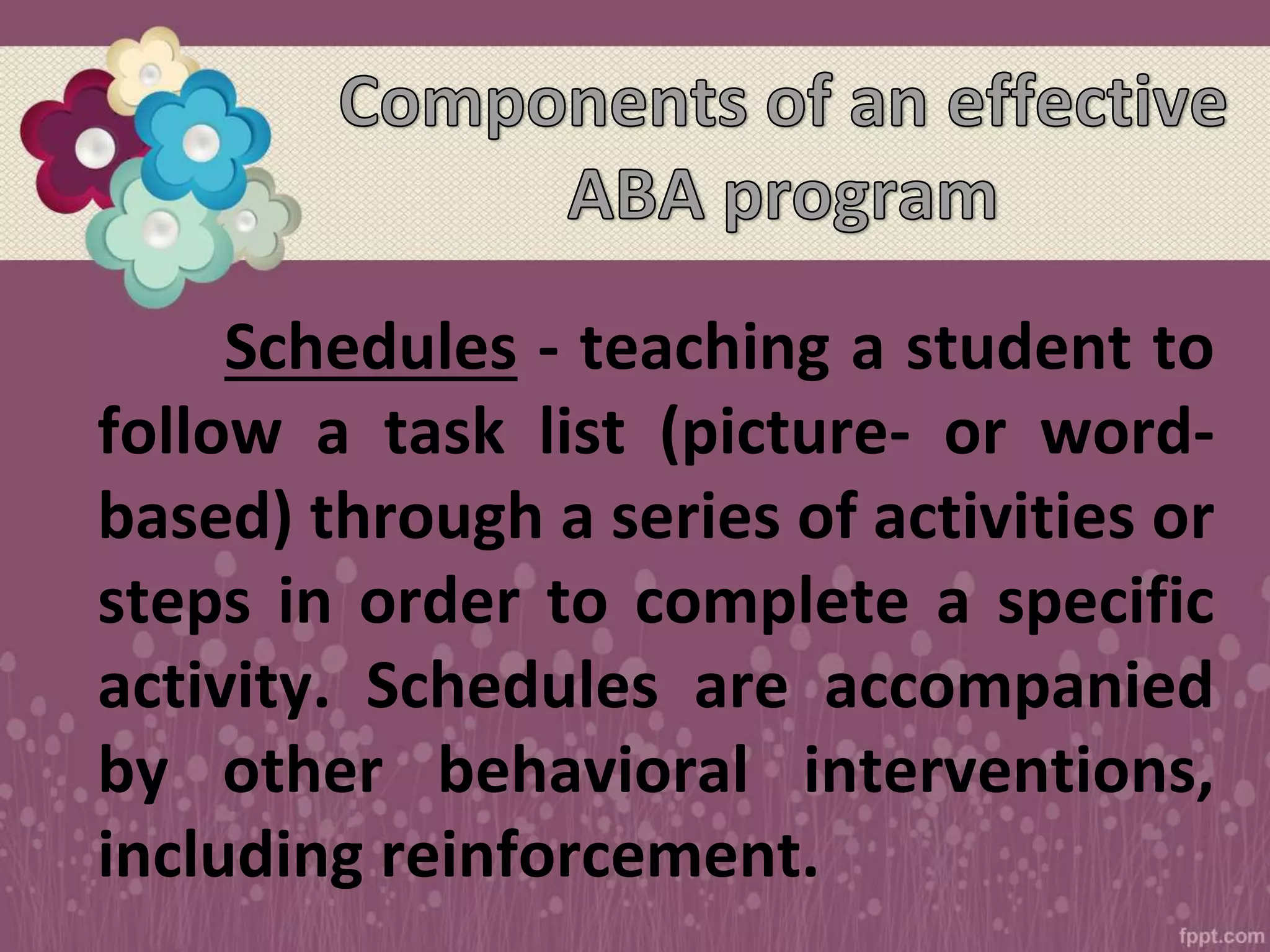 Components of an effective ABA program

Schedules - teaching a student to follow a task list (picture- or word-based) through a series of activities or steps in order to complete a specific activity. Schedules are accompanied by other behavioral interventions, including reinforcement.

fppt.com